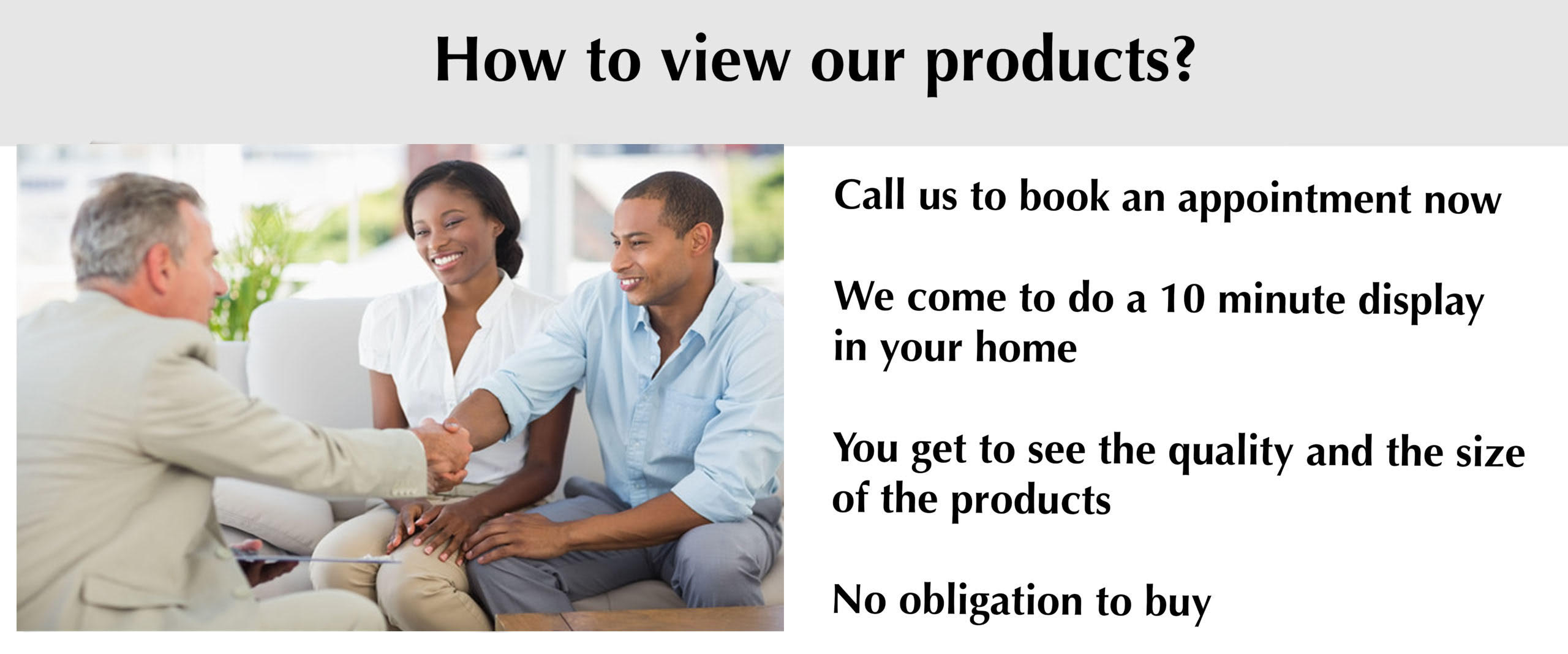 How to view our products?

Call us to book an appointment now

We come to do a 10 minute display in your home

You get to see the quality and the size of the products

No obligation to buy